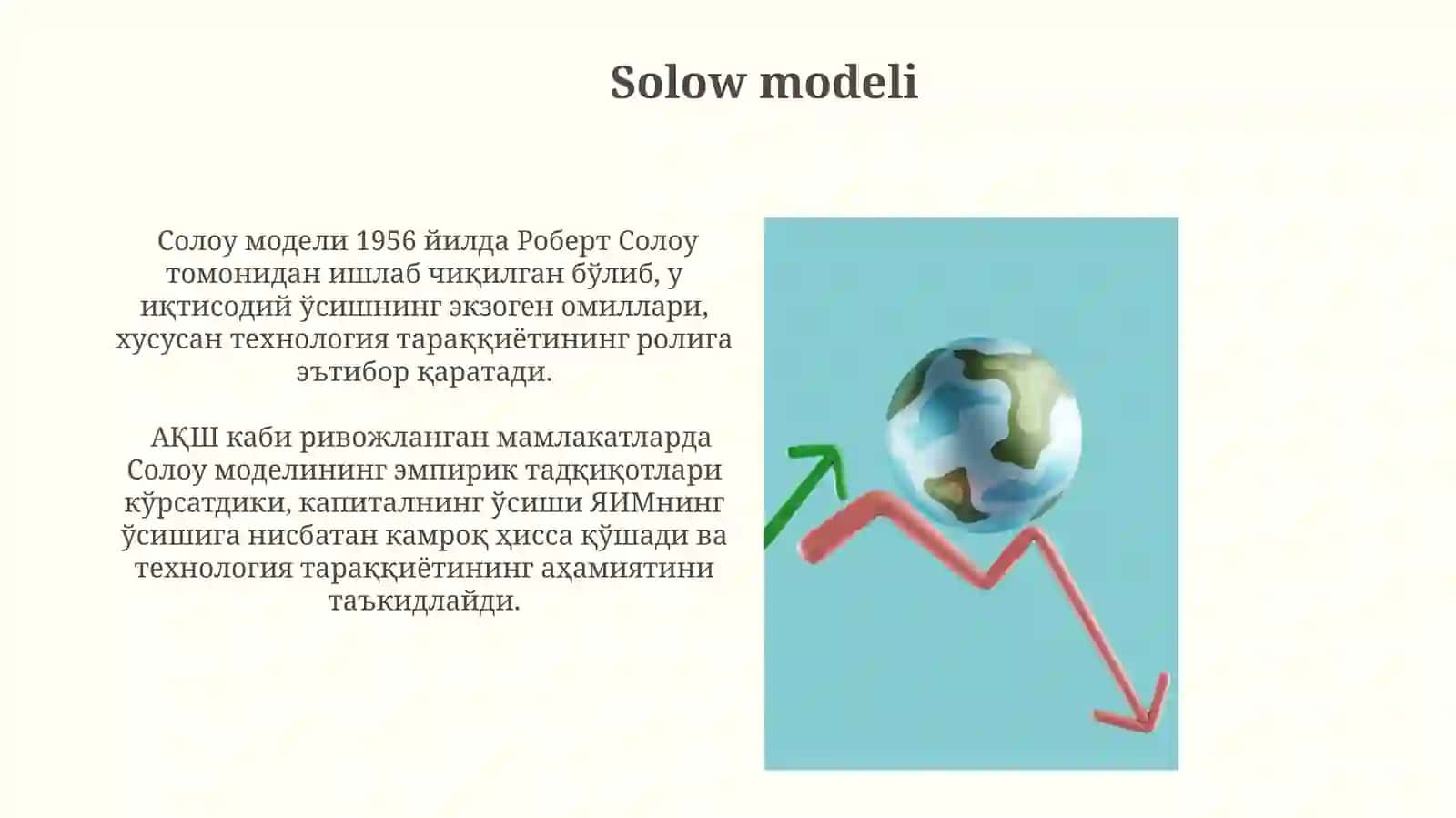 Solow modeli

Солоу модели 1956 йилда Роберт Солоу томонидан ишлаб чиқилган бўлиб, у иқтисодий ўсишнинг экзоген омиллари, хусусан технология тараққиётининг ролига эътибор қаратади.

АҚШ каби ривожланган мамлакатларда Солоу моделининг эмпирик тадқиқотлари кўрсатдики, капиталнинг ўсиши ЯИМнинг ўсишига нисбатан камроқ ҳисса қўшади ва технология тараққиётининг аҳамиятини таъкидлайди.